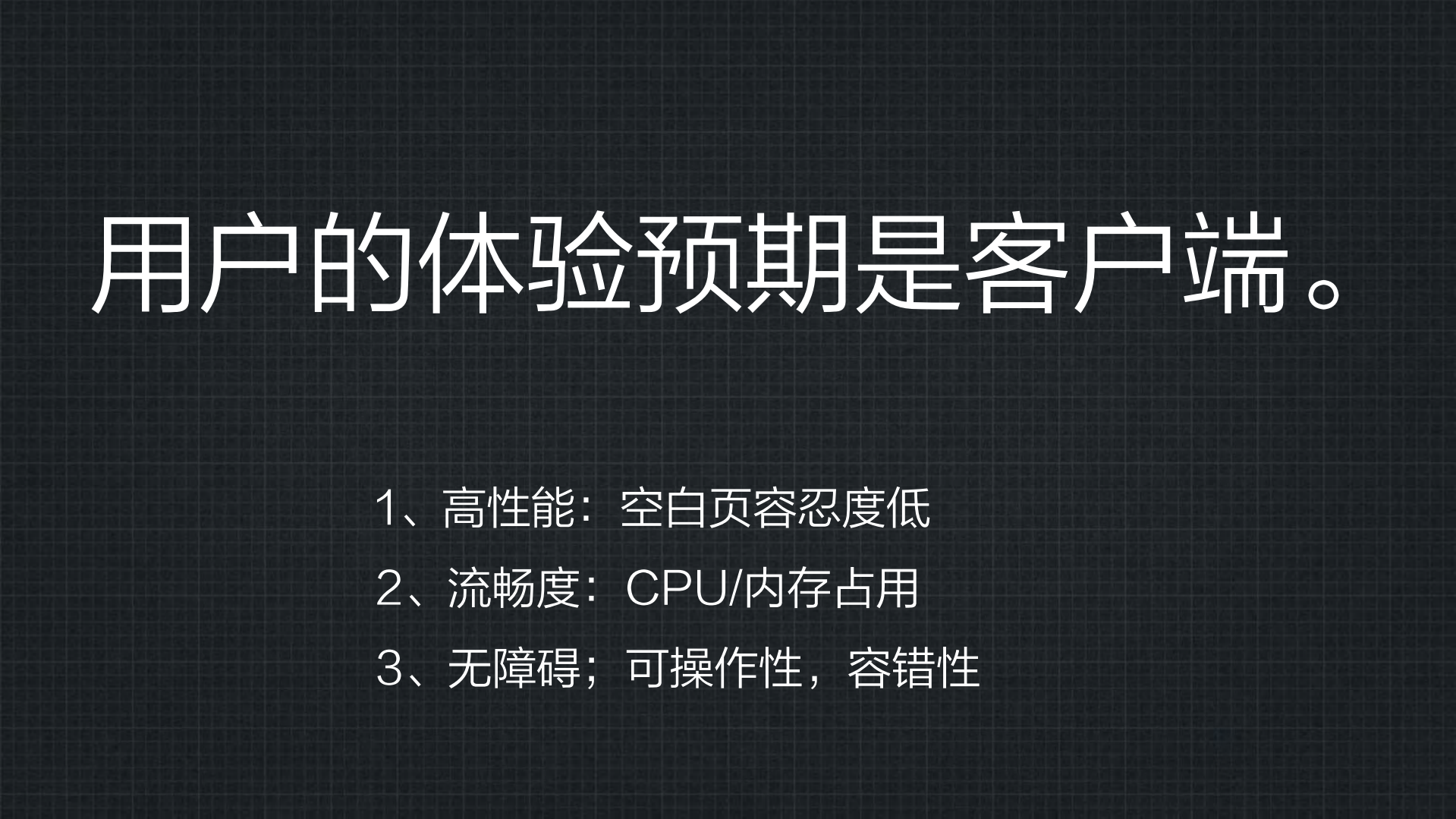 用户的体验预期是客户端。

1、高性能：空白页容忍度低

2、流畅度：CPU/内存占用

3、无障碍；可操作性，容错性